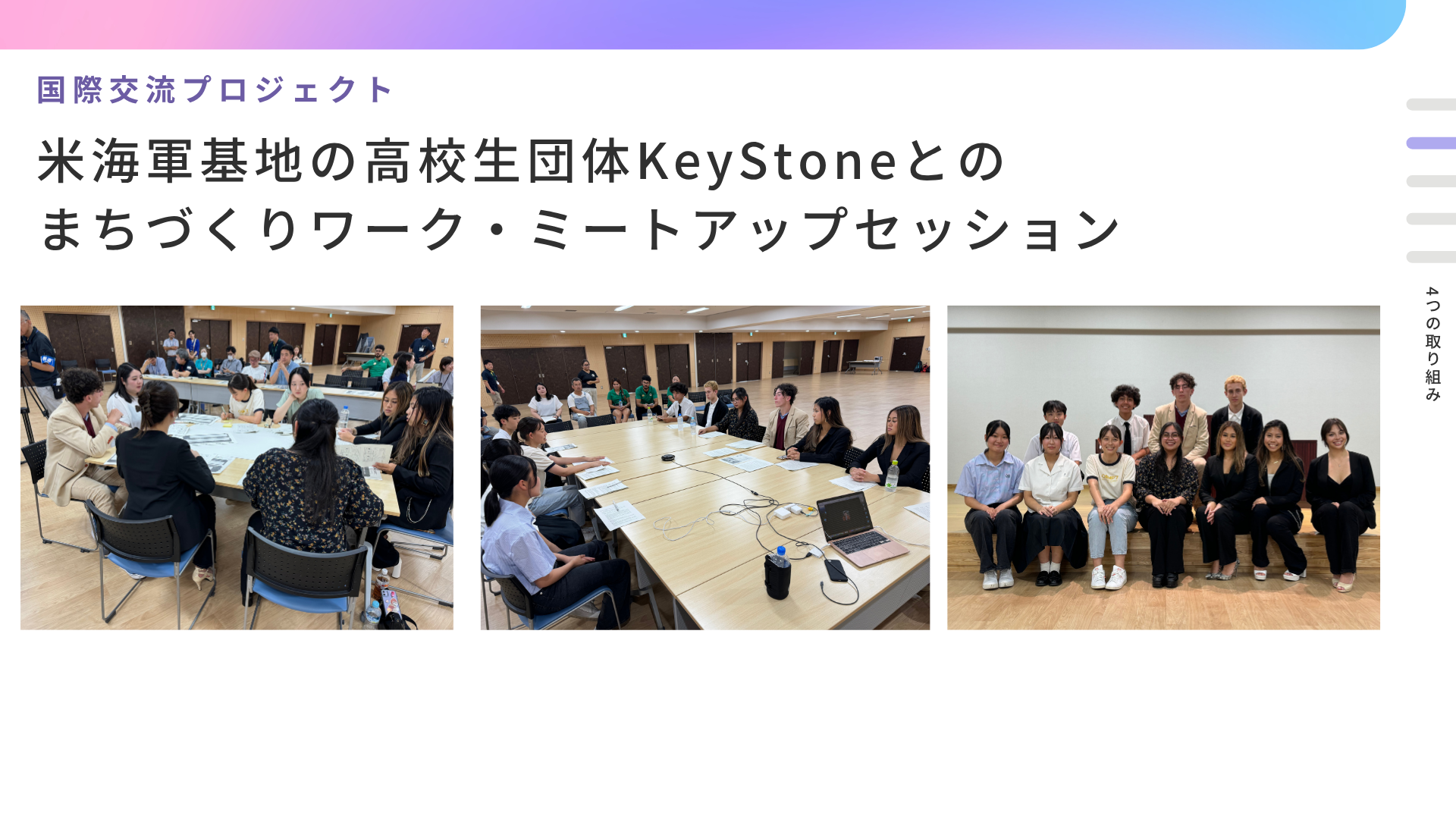 国際交流プロジェクト

米海軍基地の高校生団体KeyStoneとの
まちづくりワーク・ミートアップセッション

4つの取り組み